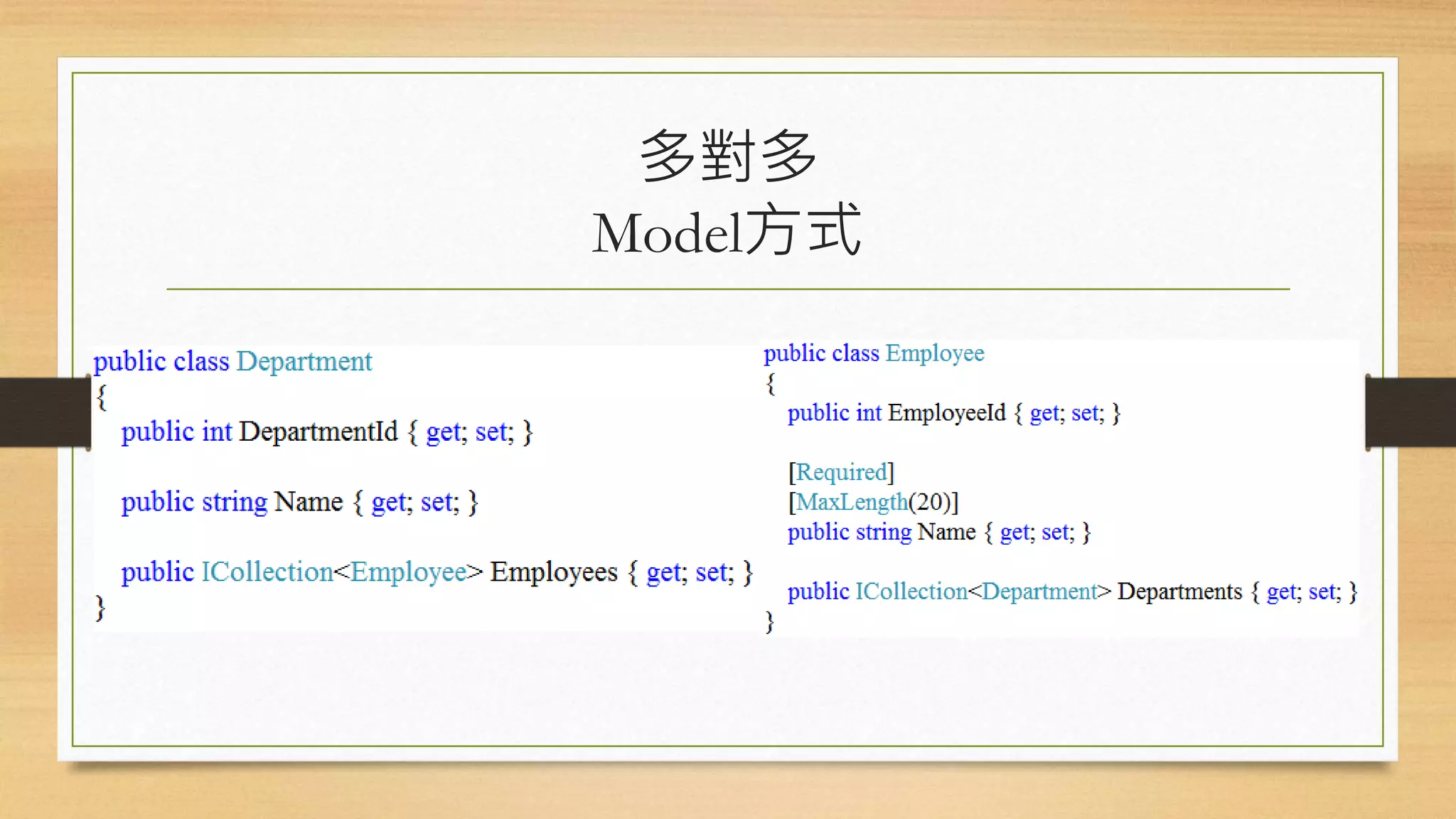 多對多
Model方式

public class Department
{
public int DepartmentId { get; set; }

public string Name { get; set; }

public ICollection<Employee> Employees { get; set; }
}

public class Employee
{
public int EmployeeId { get; set; }

[Required]
[MaxLength(20)]
public string Name { get; set; }

public ICollection<Department> Departments { get; set; }
}